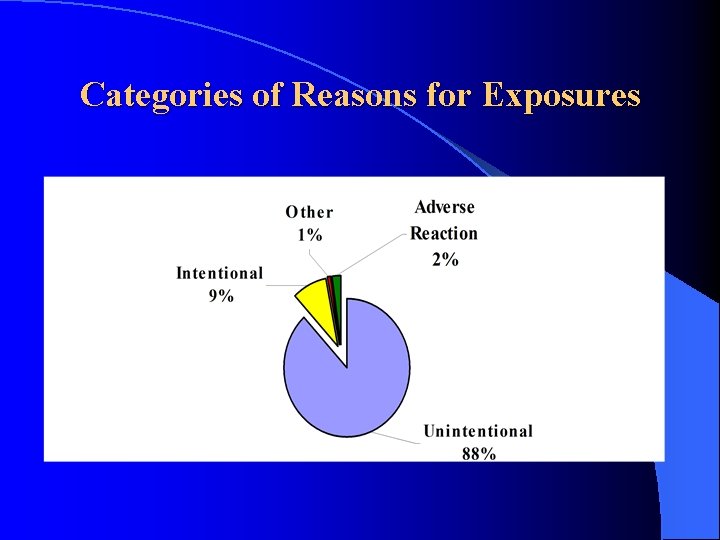 Categories of Reasons for Exposures

Other
1%

Adverse
Reaction
2%

Intentional
9%

Unintentional
88%